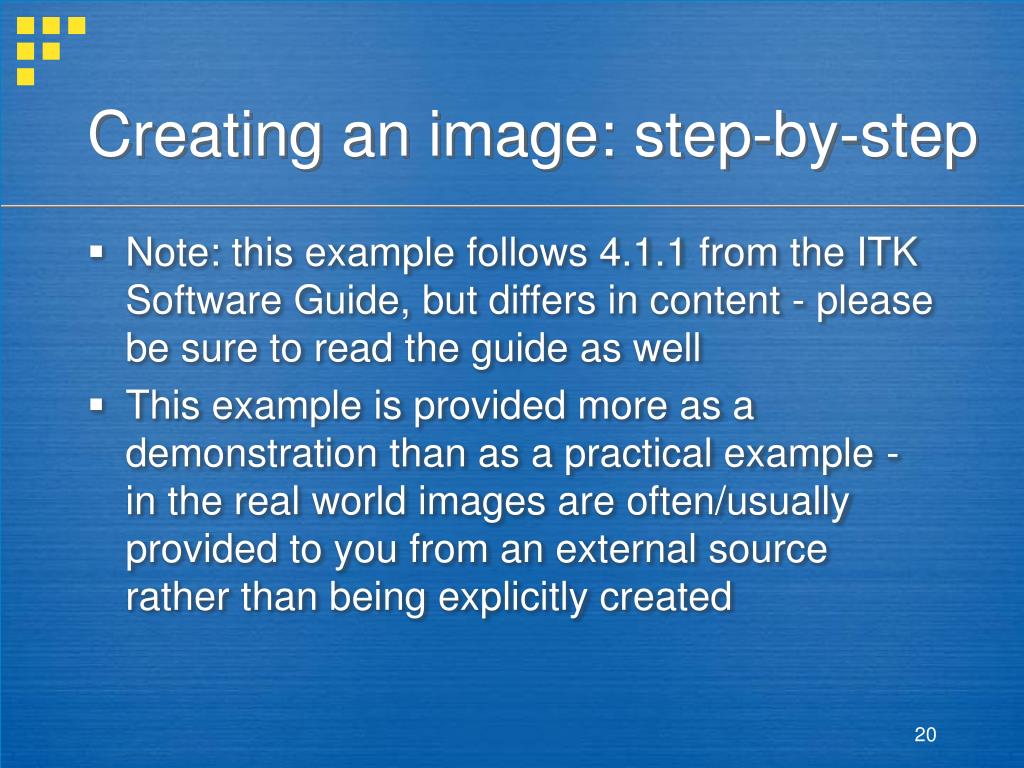 Creating an image: step-by-step

▪ Note: this example follows 4.1.1 from the ITK Software Guide, but differs in content - please be sure to read the guide as well

▪ This example is provided more as a demonstration than as a practical example - in the real world images are often/usually provided to you from an external source rather than being explicitly created

20